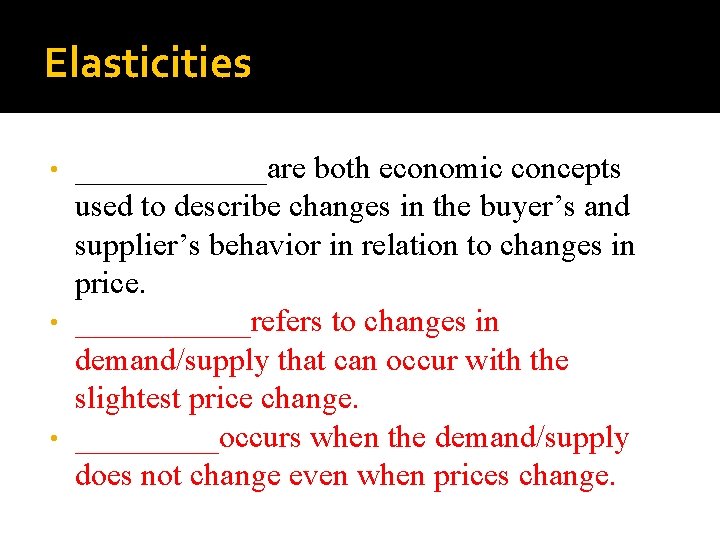 Elasticities

• ____________are both economic concepts used to describe changes in the buyer’s and supplier’s behavior in relation to changes in price.
• ___________refers to changes in demand/supply that can occur with the slightest price change.
• _________occurs when the demand/supply does not change even when prices change.